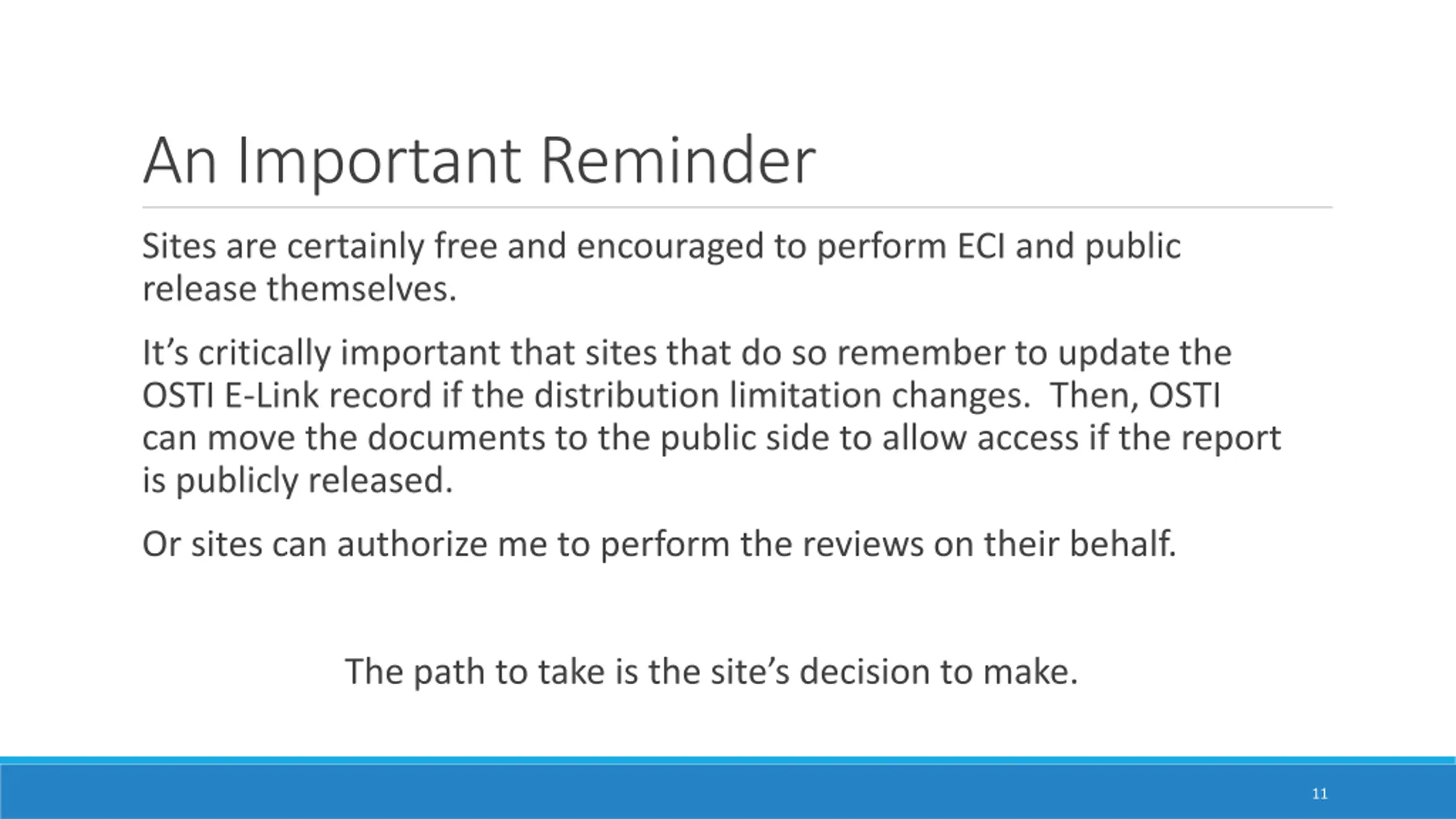 An Important Reminder

Sites are certainly free and encouraged to perform ECI and public release themselves.

It's critically important that sites that do so remember to update the OSTI E-Link record if the distribution limitation changes.  Then, OSTI can move the documents to the public side to allow access if the report is publicly released.

Or sites can authorize me to perform the reviews on their behalf.

The path to take is the site's decision to make.

11